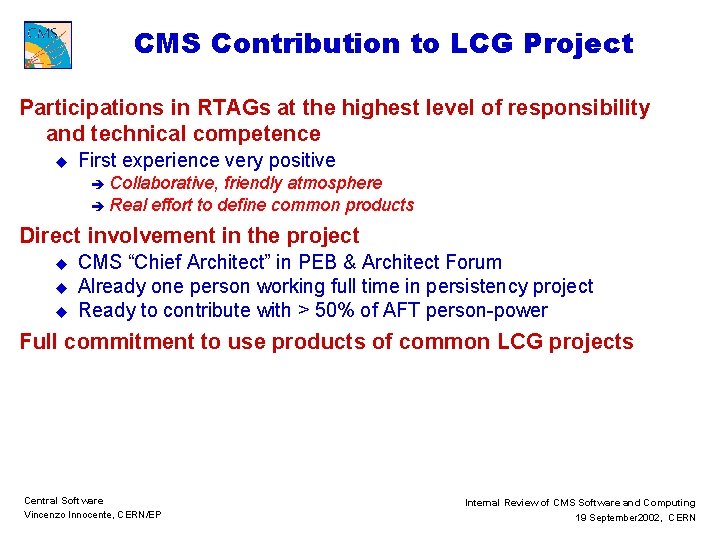 CMS

CMS Contribution to LCG Project

Participations in RTAGs at the highest level of responsibility and technical competence

◆ First experience very positive

➔ Collaborative, friendly atmosphere

➔ Real effort to define common products

Direct involvement in the project

◆ CMS "Chief Architect" in PEB & Architect Forum

◆ Already one person working full time in persistency project

◆ Ready to contribute with > 50% of AFT person-power

Full commitment to use products of common LCG projects

Central Software
Vincenzo Innocente, CERN/EP

Internal Review of CMS Software and Computing
19 September2002, CERN